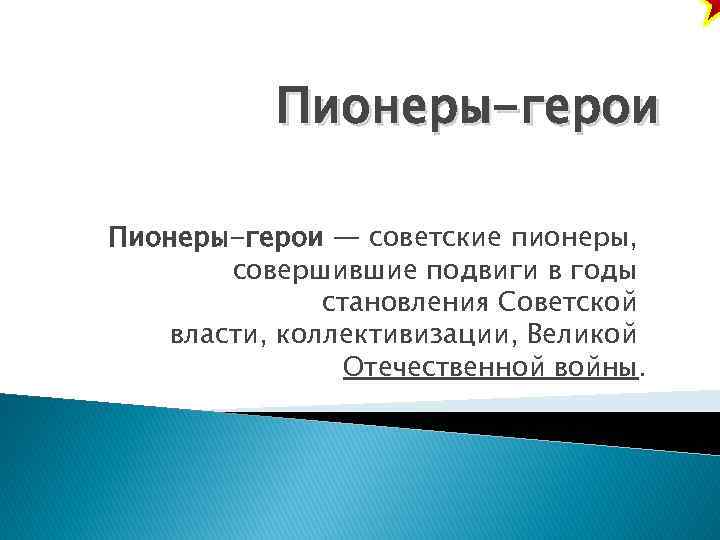 Пионеры-герои

Пионеры-герои — советские пионеры, совершившие подвиги в годы становления Советской власти, коллективизации, Великой Отечественной войны.